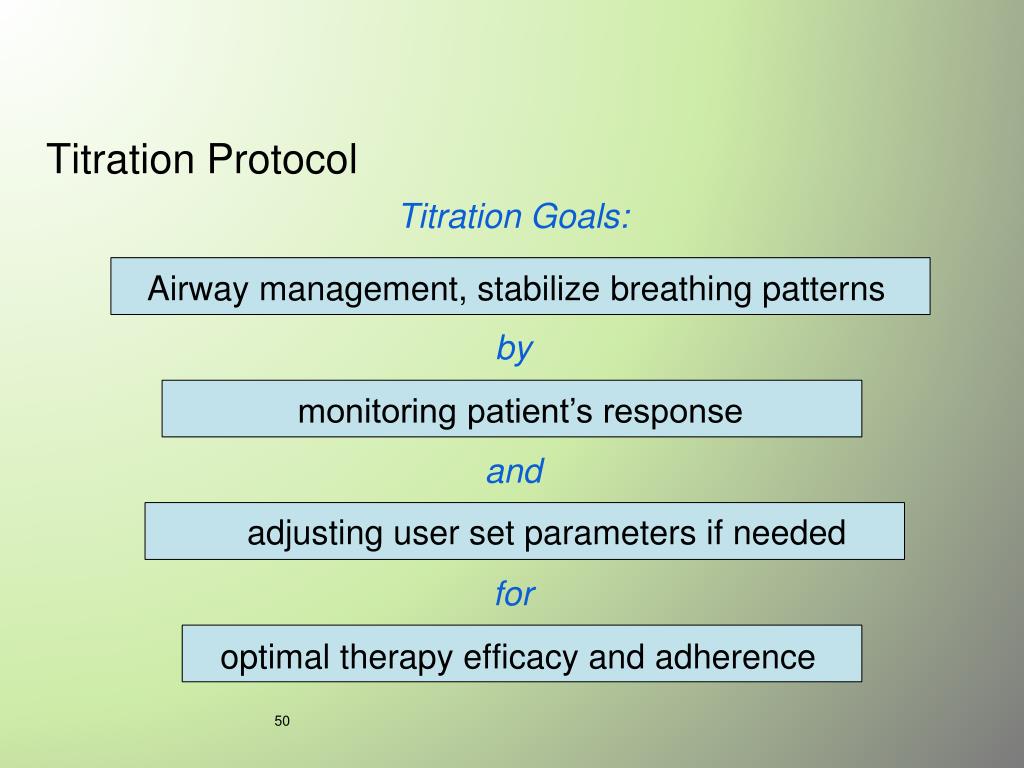 Titration Protocol

Titration Goals:

Airway management, stabilize breathing patterns

by

monitoring patient’s response

and

adjusting user set parameters if needed

for

optimal therapy efficacy and adherence

50